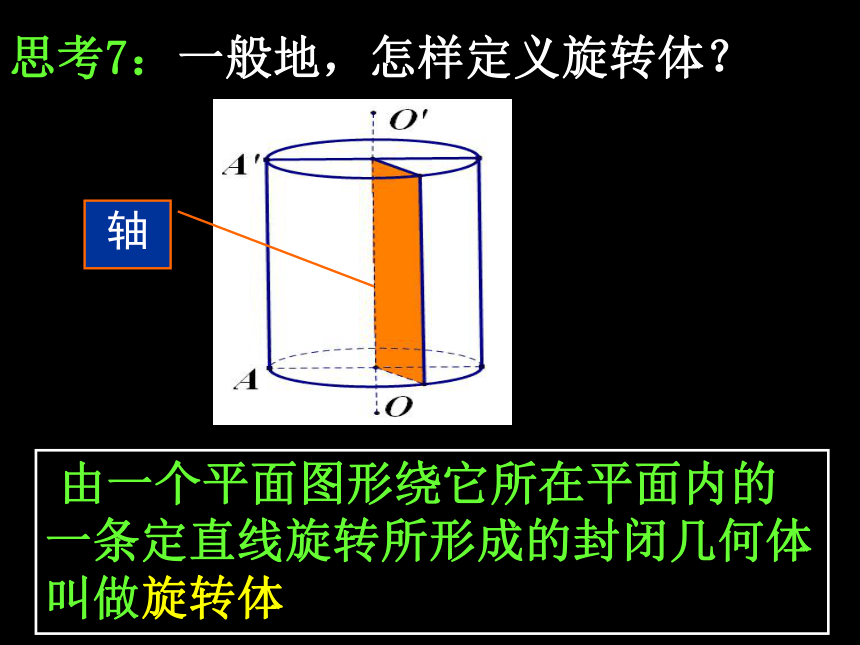 思考7：一般地，怎样定义旋转体？

$O'$

$A'$

轴

$A$

$O$

由一个平面图形绕它所在平面内的一条定直线旋转所形成的封闭几何体叫做旋转体